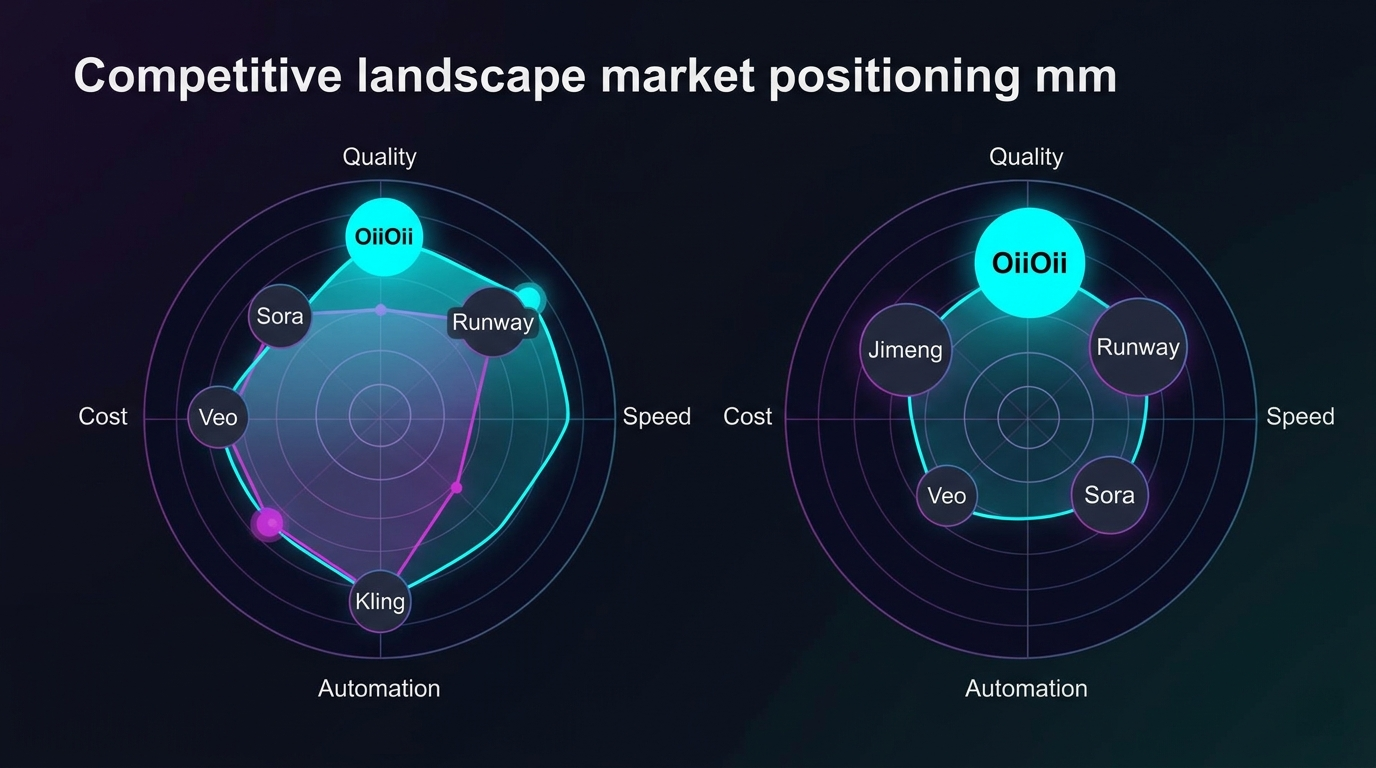 Competitive landscape market positioning mm

Quality
OiiOii
Sora
Runway
Cost
Veo
Speed
Kling
Automation

Quality
OiiOii
Jimeng
Runway
Cost
Speed
Veo
Sora
Automation